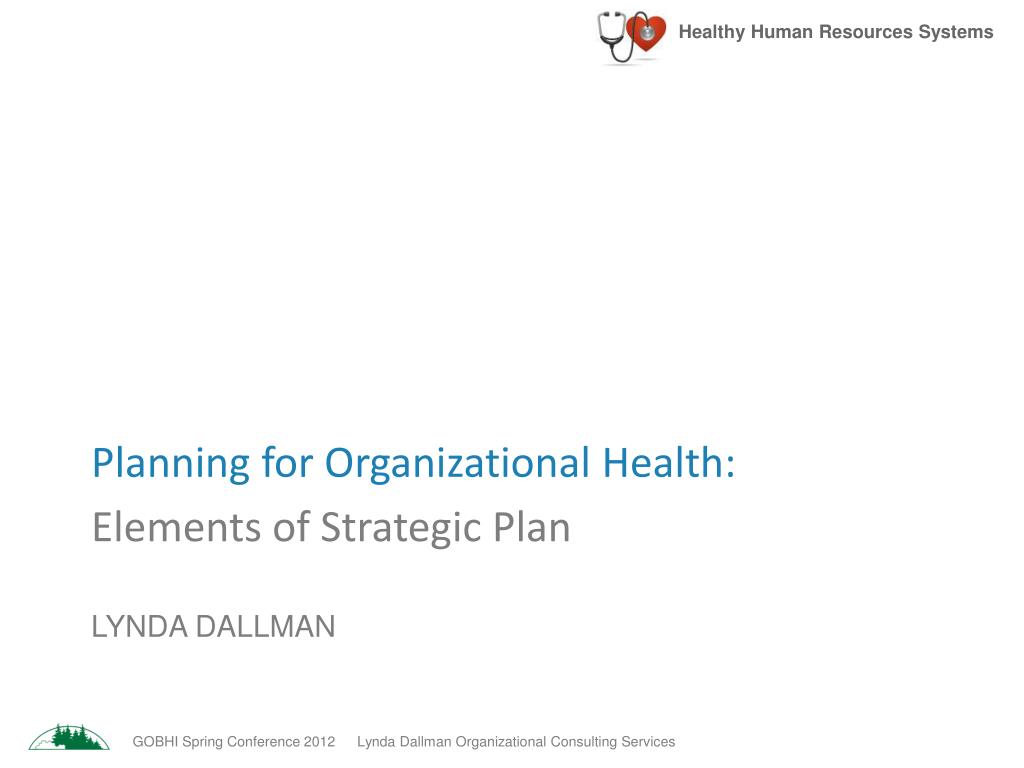 Healthy Human Resources Systems

Planning for Organizational Health:

Elements of Strategic Plan

LYNDA DALLMAN

GOBHI Spring Conference 2012 Lynda Dallman Organizational Consulting Services